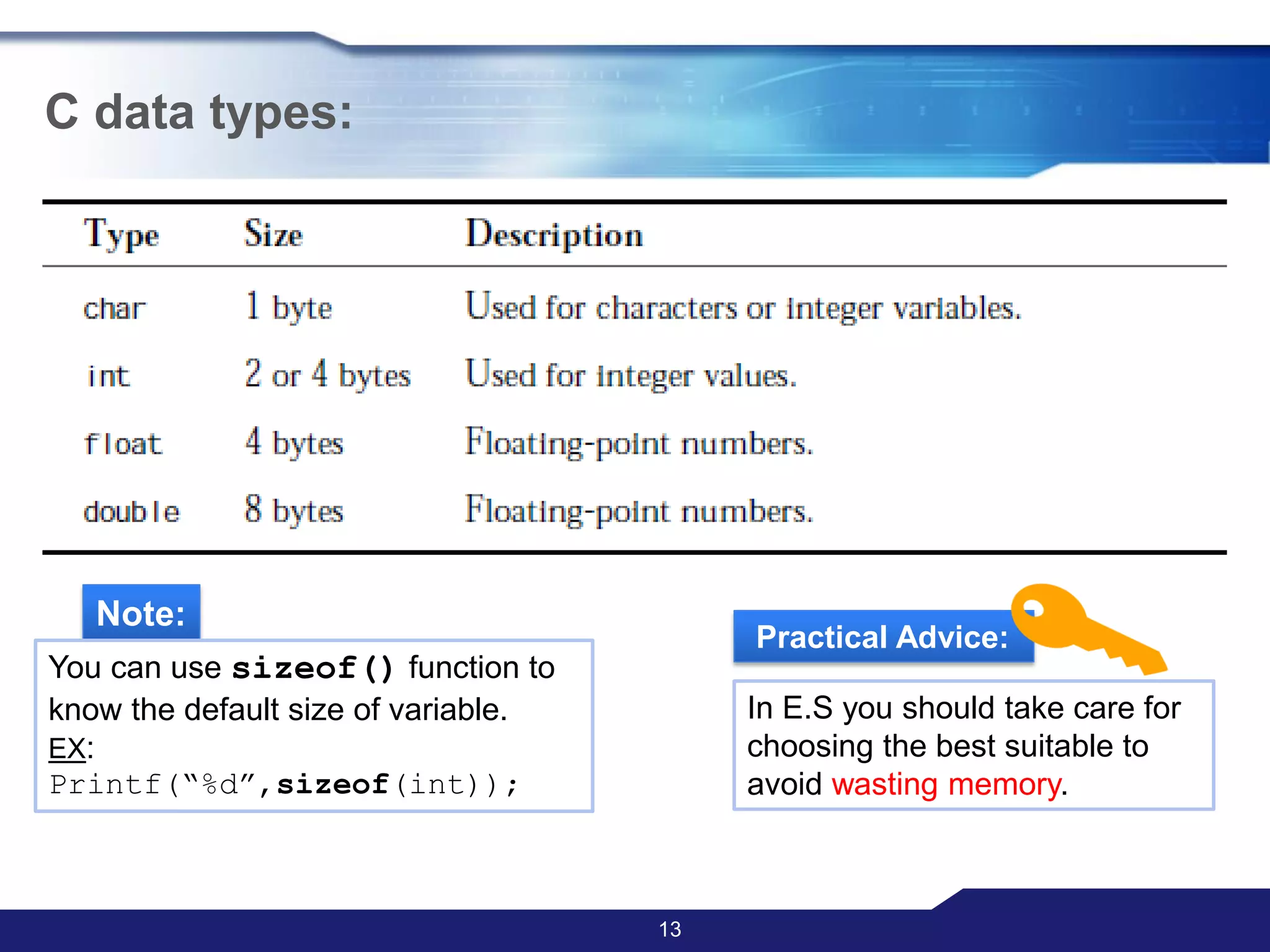 C data types:

| Type | Size | Description |
|---|---|---|
| char | 1 byte | Used for characters or integer variables. |
| int | 2 or 4 bytes | Used for integer values. |
| float | 4 bytes | Floating-point numbers. |
| double | 8 bytes | Floating-point numbers. |

Note:

You can use sizeof() function to know the default size of variable.
EX:
Printf(“%d”,sizeof(int));

Practical Advice:

In E.S you should take care for choosing the best suitable to avoid wasting memory.

13